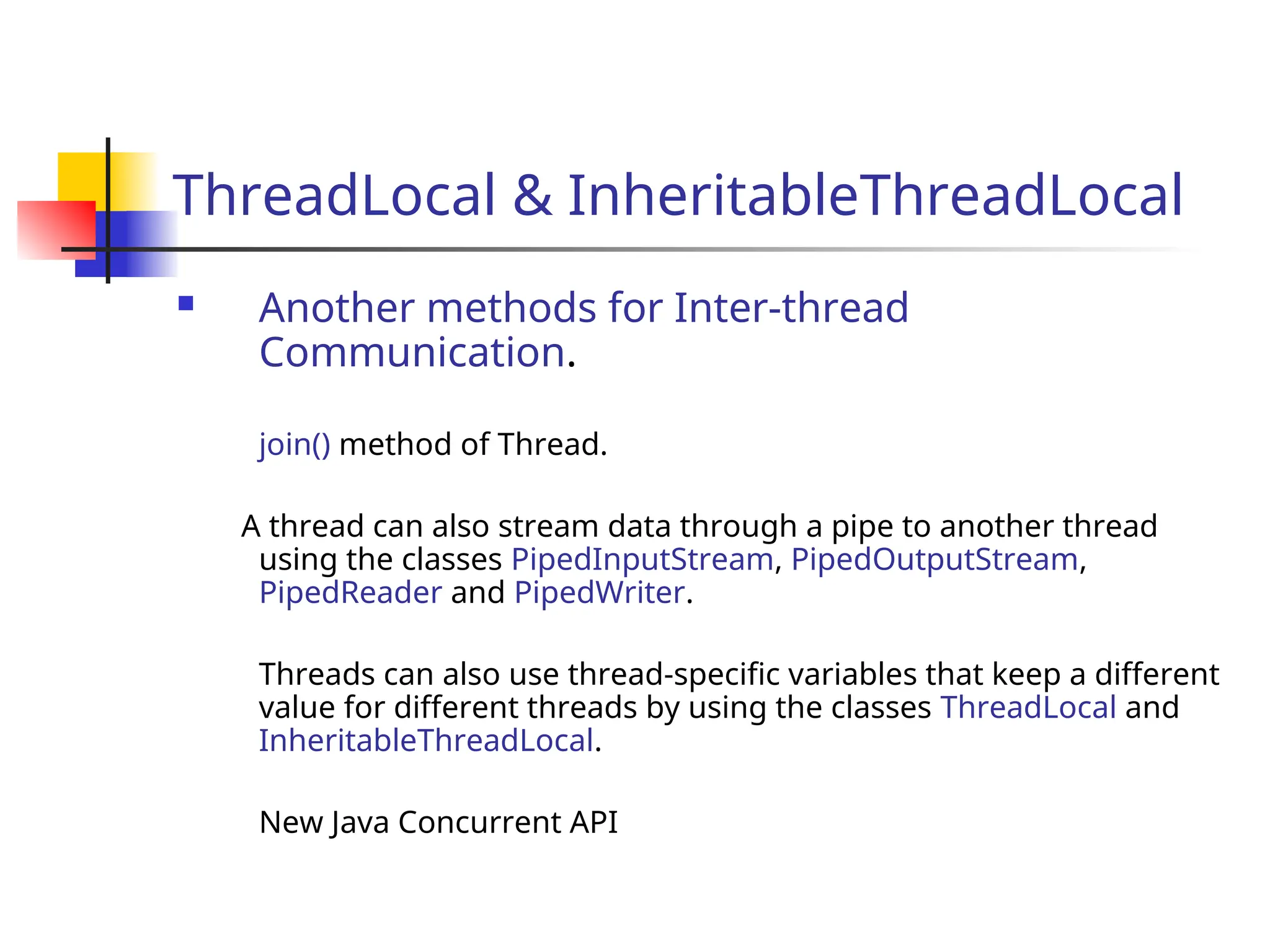 ThreadLocal & InheritableThreadLocal

Another methods for Inter-thread Communication.

join() method of Thread.

A thread can also stream data through a pipe to another thread using the classes PipedInputStream, PipedOutputStream, PipedReader and PipedWriter.

Threads can also use thread-specific variables that keep a different value for different threads by using the classes ThreadLocal and InheritableThreadLocal.

New Java Concurrent API